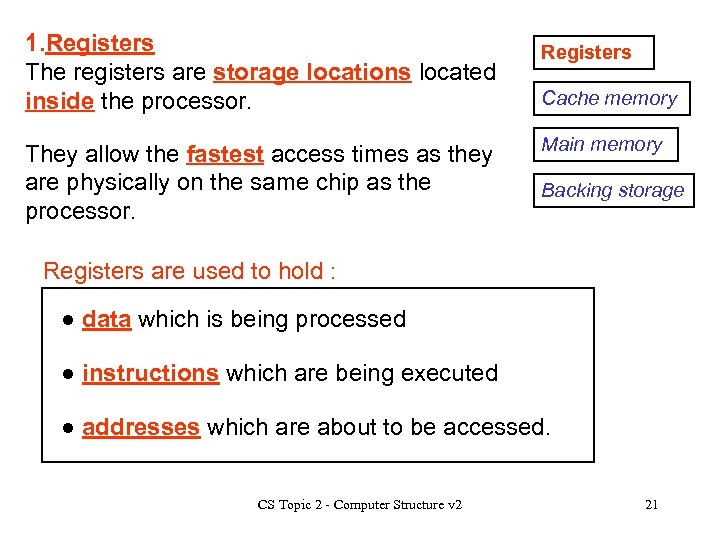 1.Registers
The registers are storage locations located inside the processor.

They allow the fastest access times as they are physically on the same chip as the processor.

Registers

Cache memory

Main memory

Backing storage

Registers are used to hold :

● data which is being processed

● instructions which are being executed

● addresses which are about to be accessed.

CS Topic 2 - Computer Structure v2

21